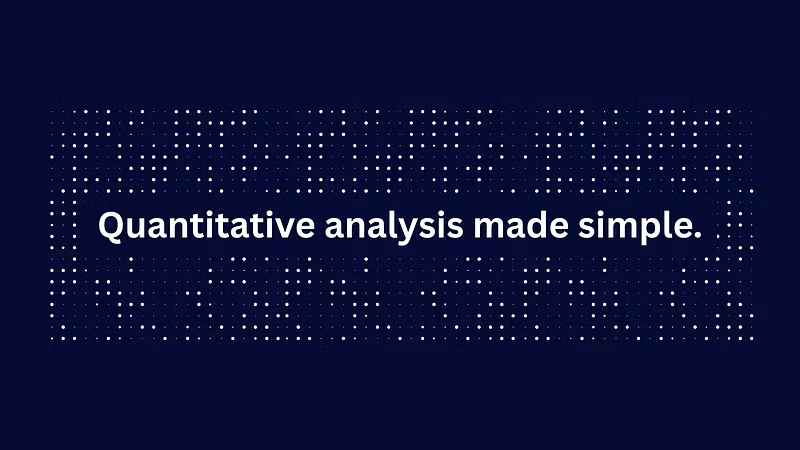 Quantitative analysis made simple.